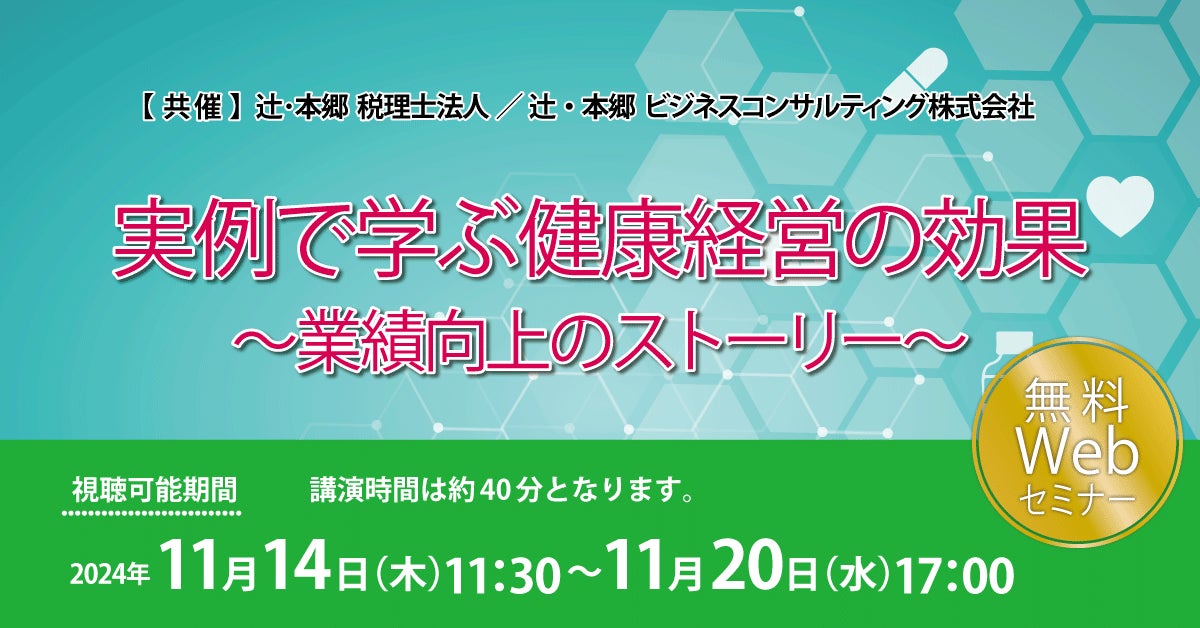 【共催】辻・本郷 税理士法人 ／ 辻・本郷 ビジネスコンサルティング株式会社

実例で学ぶ健康経営の効果
～業績向上のストーリー～

無料
Web
セミナー

視聴可能期間

講演時間は約40分となります。

2024年 11月14日（木）11:30～11月20日（水）17:00